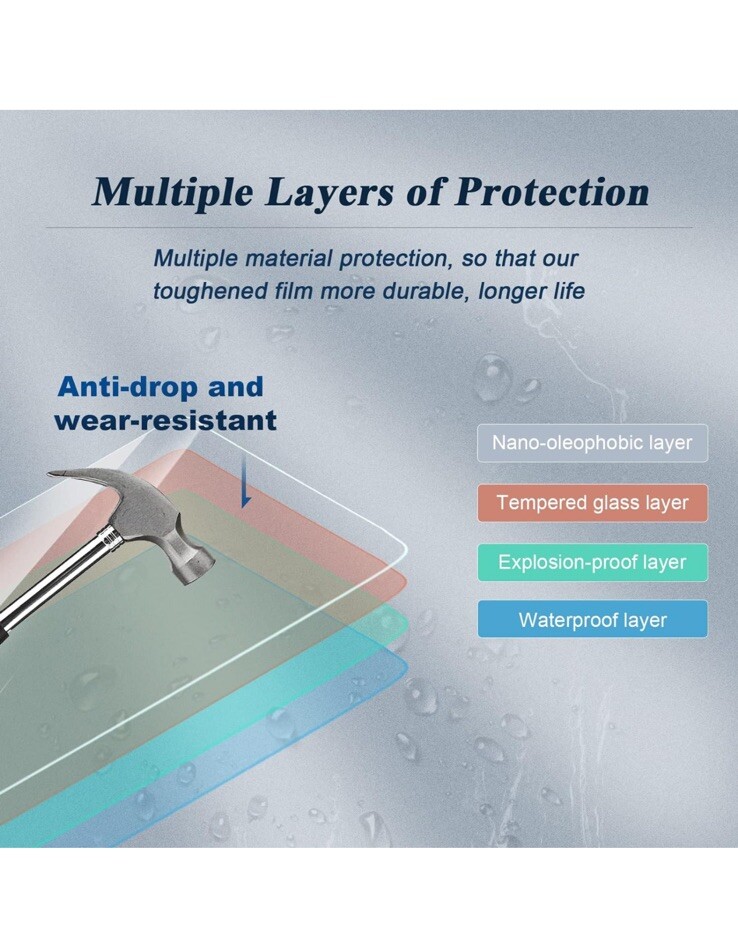 Multiple Layers of Protection

Multiple material protection, so that our toughened film more durable, longer life

Anti-drop and wear-resistant

Nano-oleophobic layer

Tempered glass layer

Explosion-proof layer

Waterproof layer